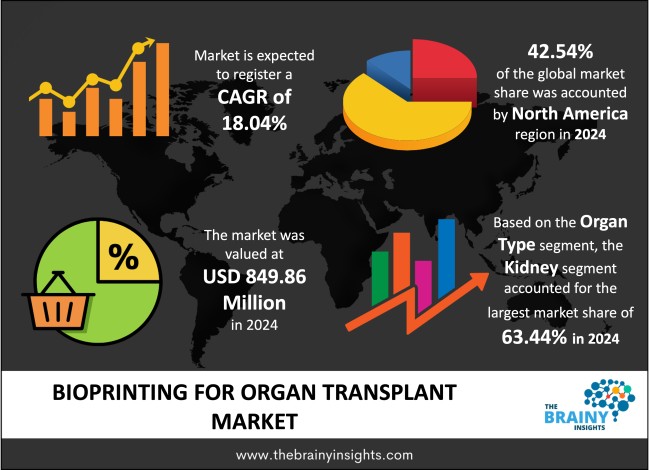 Market is expected to register a CAGR of 18.04%

42.54% of the global market share was accounted by North America region in 2024

%

The market was valued at USD 849.86 Million in 2024

Based on the Organ Type segment, the Kidney segment accounted for the largest market share of 63.44% in 2024

BIOPRINTING FOR ORGAN TRANSPLANT MARKET

THE BRAINY INSIGHTS

www.thebrainyinsights.com